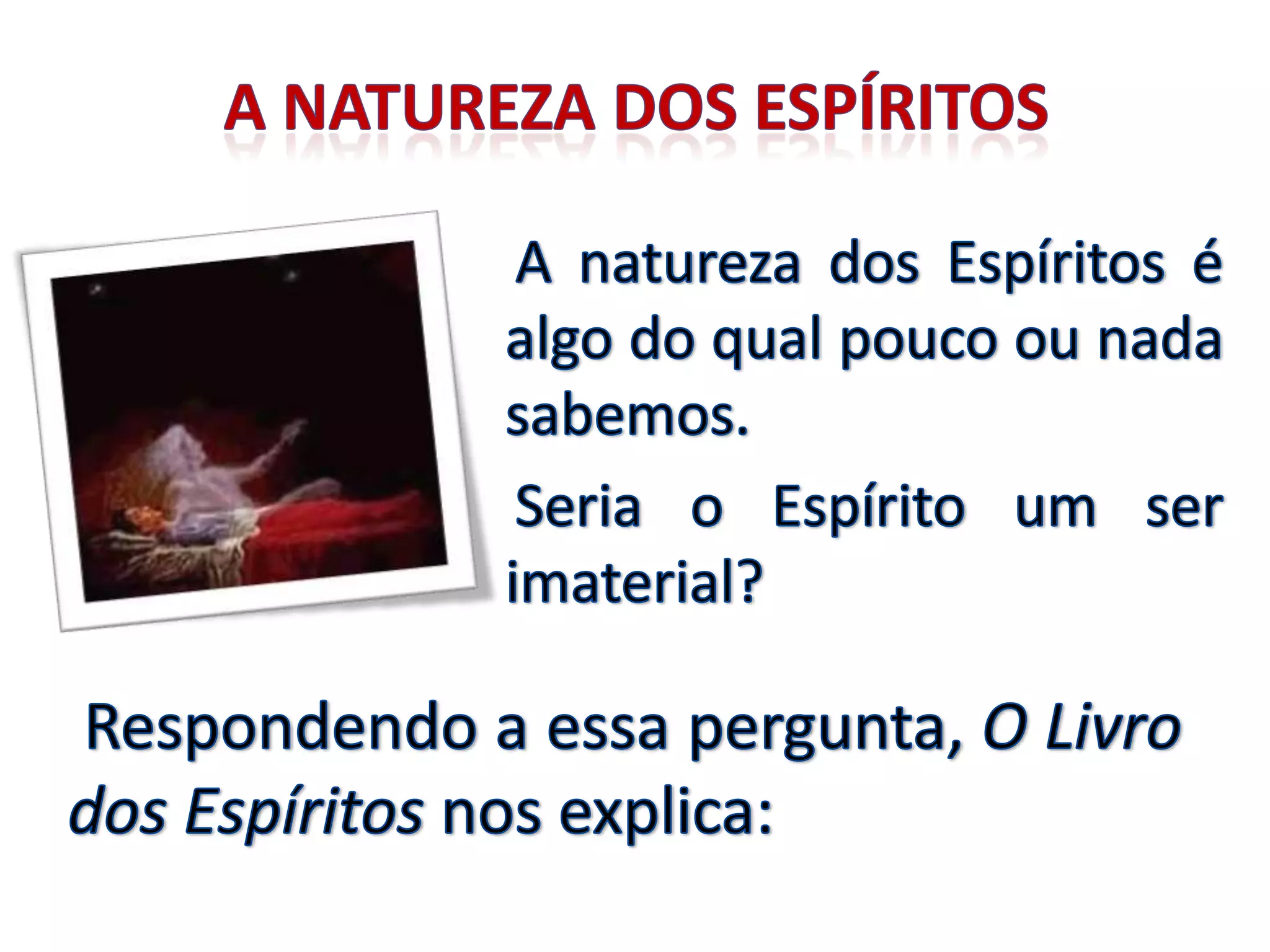 A NATUREZA DOS ESPÍRITOS

A natureza dos Espíritos é algo do qual pouco ou nada sabemos.

Seria o Espírito um ser imaterial?

Respondendo a essa pergunta, O Livro dos Espíritos nos explica: